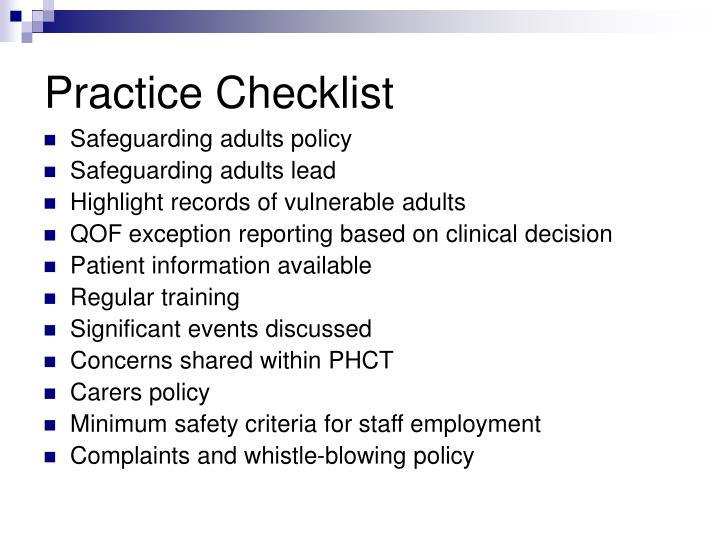 Practice Checklist

- Safeguarding adults policy
- Safeguarding adults lead
- Highlight records of vulnerable adults
- QOF exception reporting based on clinical decision
- Patient information available
- Regular training
- Significant events discussed
- Concerns shared within PHCT
- Carers policy
- Minimum safety criteria for staff employment
- Complaints and whistle-blowing policy